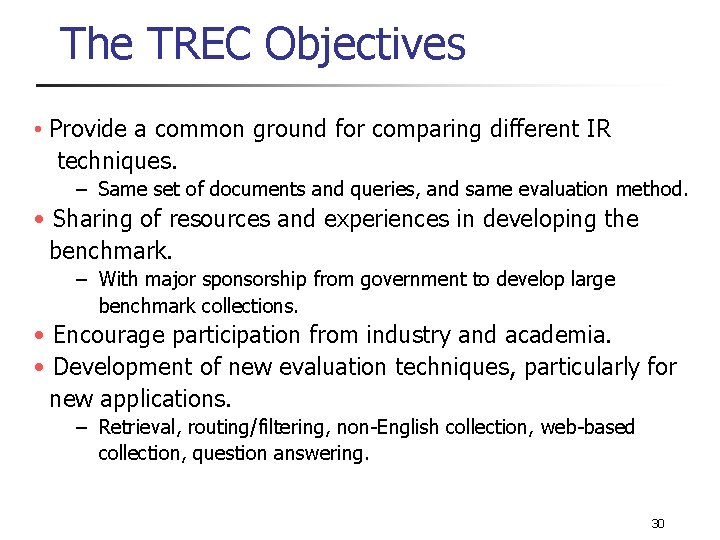 The TREC Objectives

• Provide a common ground for comparing different IR techniques.
– Same set of documents and queries, and same evaluation method.

• Sharing of resources and experiences in developing the benchmark.
– With major sponsorship from government to develop large benchmark collections.

• Encourage participation from industry and academia.

• Development of new evaluation techniques, particularly for new applications.
– Retrieval, routing/filtering, non-English collection, web-based collection, question answering.

30